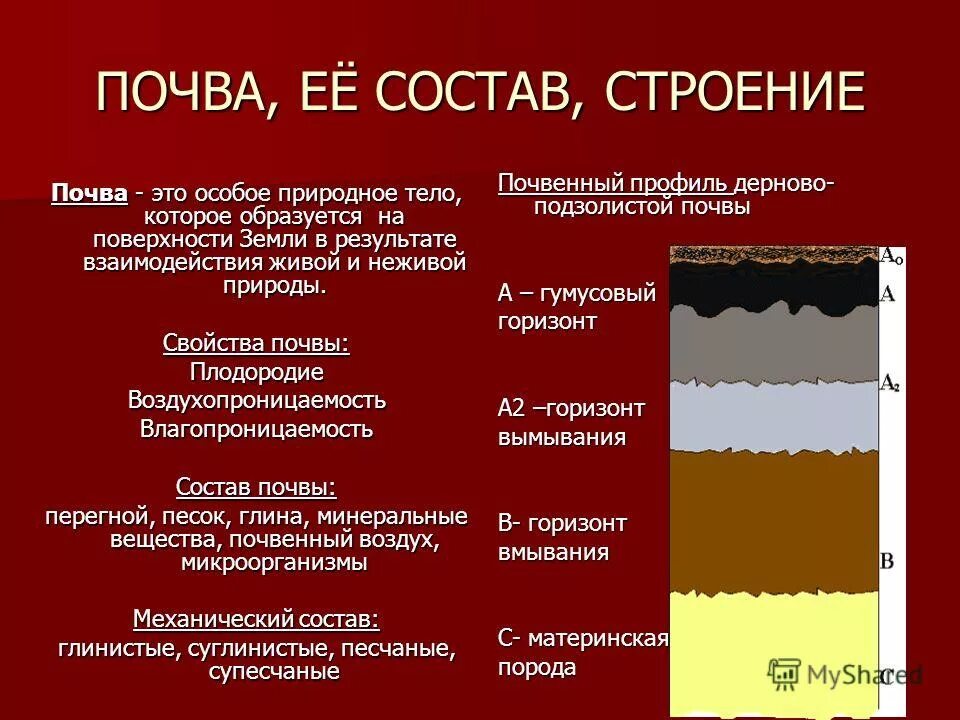 ПОЧВА, ЕЁ СОСТАВ, СТРОЕНИЕ

Почва - это особое природное тело, которое образуется на поверхности Земли в результате взаимодействия живой и неживой природы.

Свойства почвы:
Плодородие
Воздухопроницаемость
Влагопроницаемость

Состав почвы:
перегной, песок, глина, минеральные вещества, почвенный воздух, микроорганизмы

Механический состав:
глинистые, суглинистые, песчаные, супесчаные

Почвенный профиль дерново-подзолистой почвы

А – гумусовый горизонт

А2 –горизонт вымывания

В- горизонт вмывания

С- материнская порода

$A_0$
A
$A_2$
B
C

MyShared